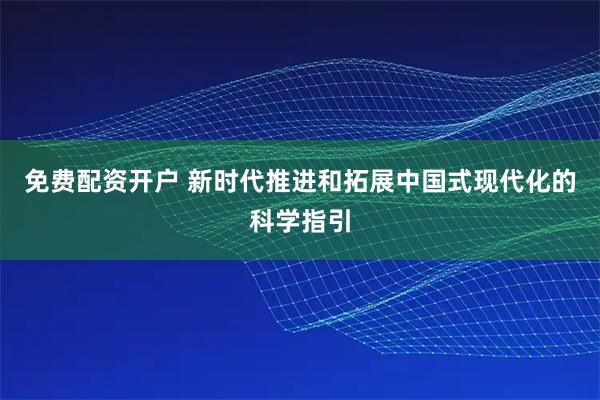 免费配资开户 新时代推进和拓展中国式现代化的科学指引